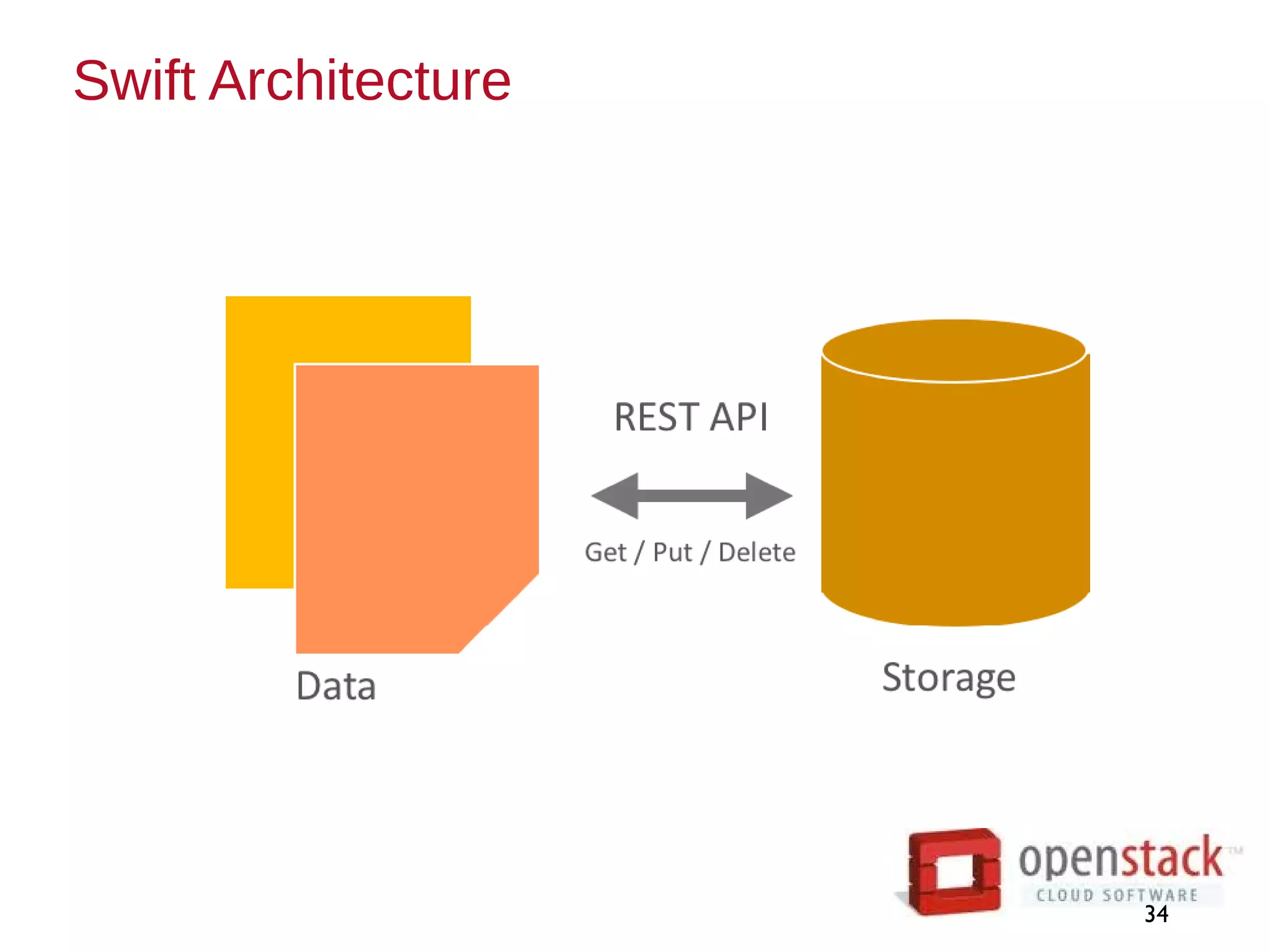 Swift Architecture

REST API

Get / Put / Delete

Data

Storage

openstack™
CLOUD SOFTWARE

34